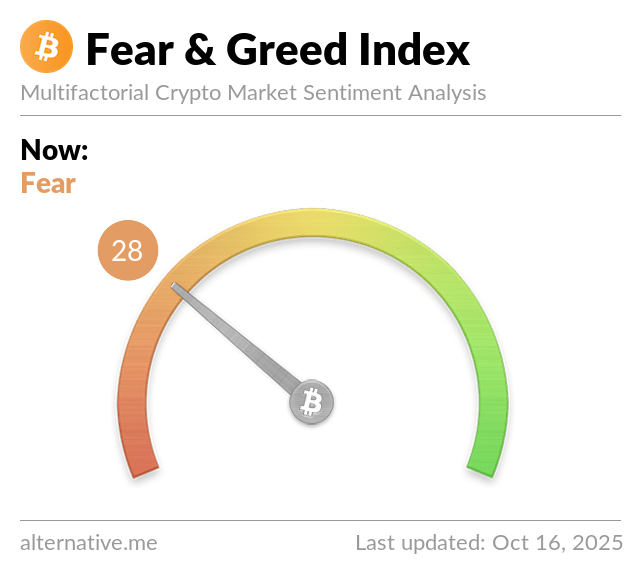 Fear & Greed Index
Multifactorial Crypto Market Sentiment Analysis

Now:
Fear

28

alternative.me
Last updated: Oct 16, 2025